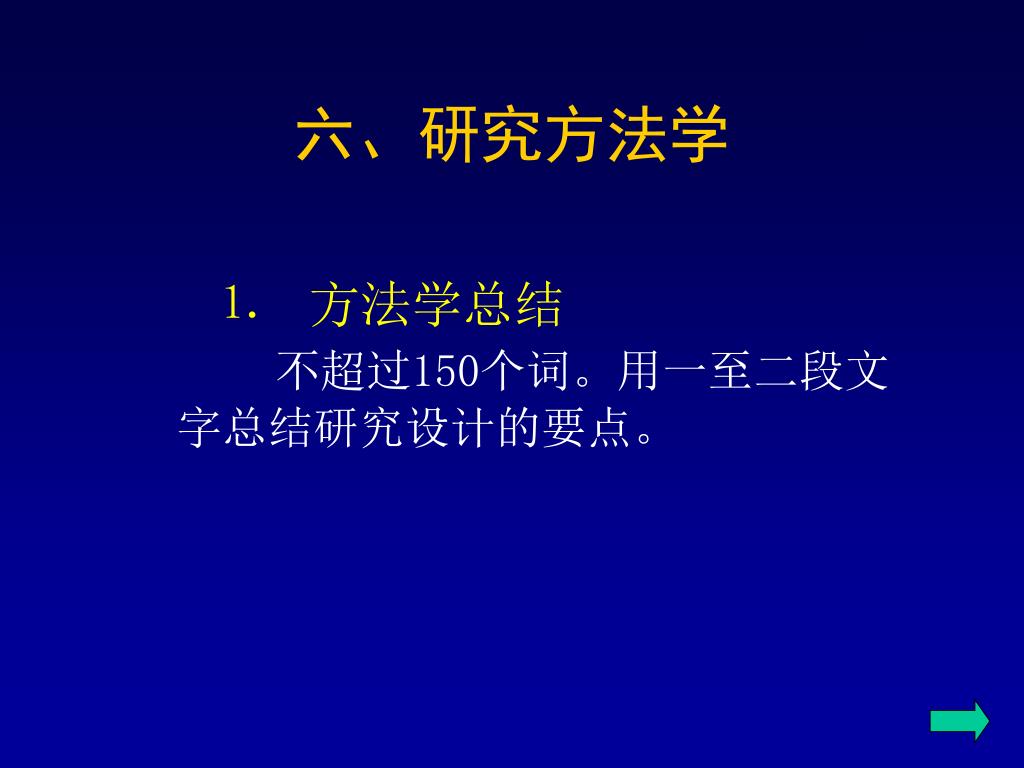 六、研究方法学

1. 方法学总结

不超过150个词。用一至二段文字总结研究设计的要点。